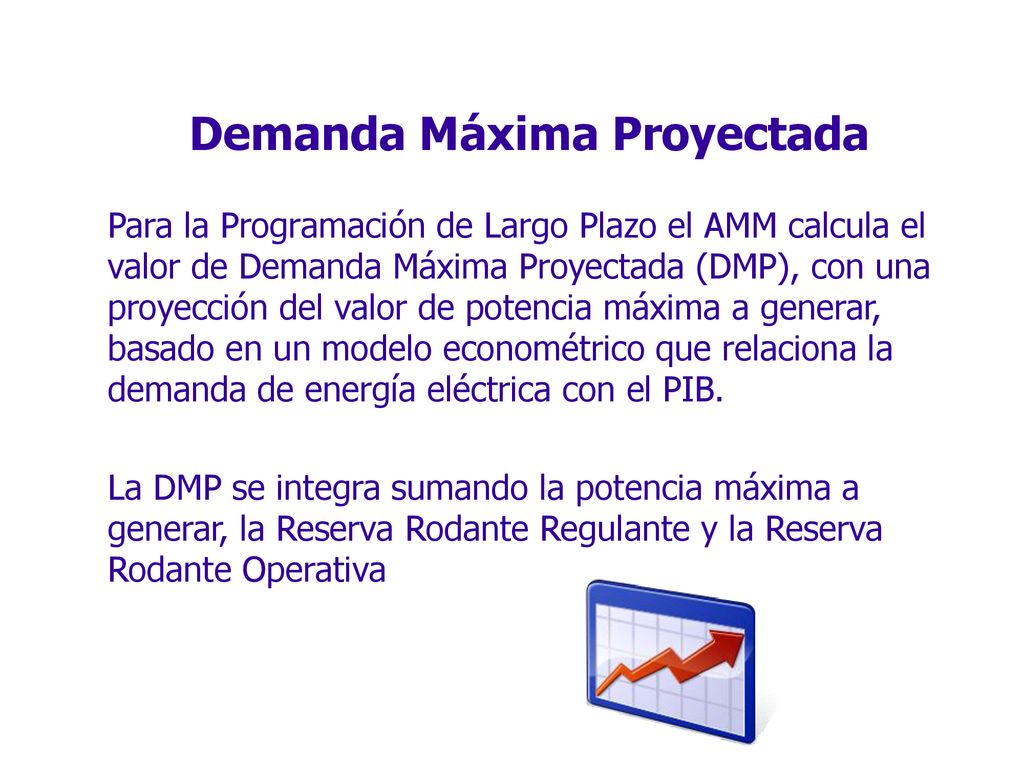 Demanda Máxima Proyectada

Para la Programación de Largo Plazo el AMM calcula el valor de Demanda Máxima Proyectada (DMP), con una proyección del valor de potencia máxima a generar, basado en un modelo econométrico que relaciona la demanda de energía eléctrica con el PIB.

La DMP se integra sumando la potencia máxima a generar, la Reserva Rodante Regulante y la Reserva Rodante Operativa